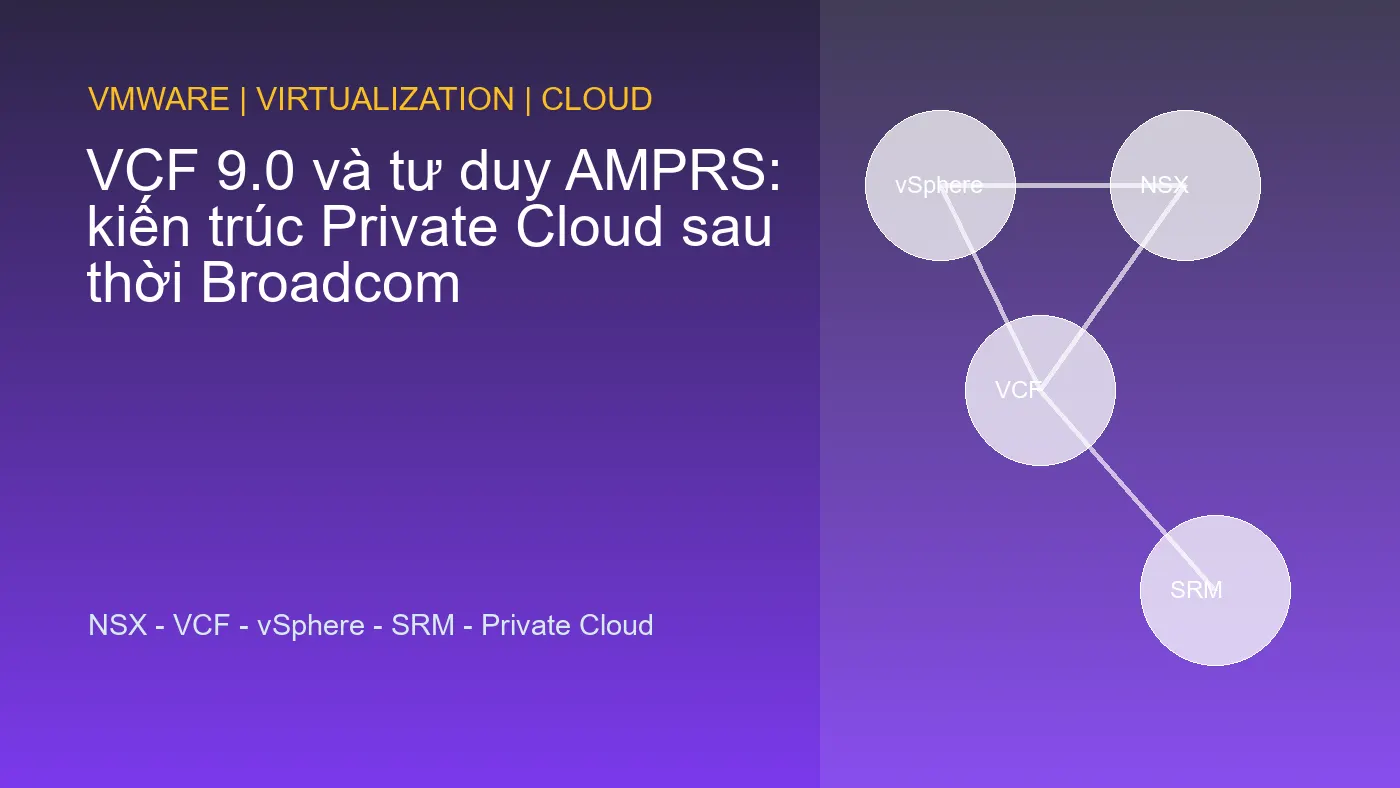 VMWARE | VIRTUALIZATION | CLOUD

VCF 9.0 và tư duy AMPRS: kiến trúc Private Cloud sau thời Broadcom

NSX - VCF - vSphere - SRM - Private Cloud

vSphere

NSX

VCF

SRM